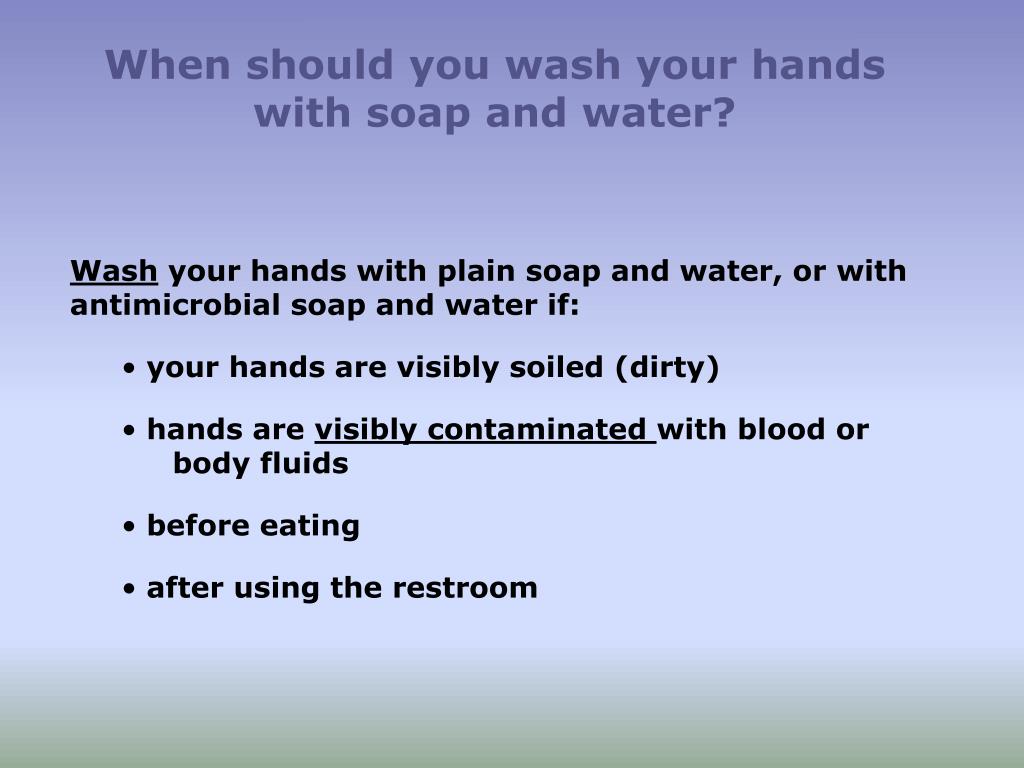 When should you wash your hands with soap and water?

Wash your hands with plain soap and water, or with antimicrobial soap and water if:

• your hands are visibly soiled (dirty)

• hands are visibly contaminated with blood or body fluids

• before eating

• after using the restroom